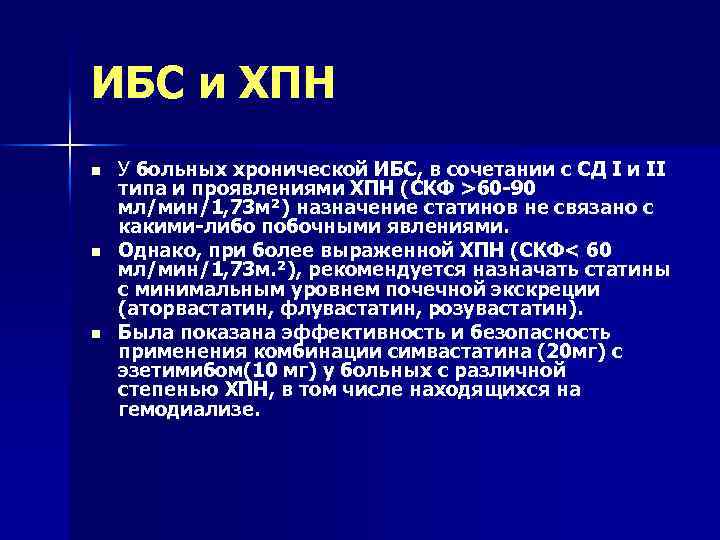 ИБС и ХПН

- У больных хронической ИБС, в сочетании с СД I и II типа и проявлениями ХПН (СКФ >60-90 мл/мин/1,73м²) назначение статинов не связано с какими-либо побочными явлениями.
- Однако, при более выраженной ХПН (СКФ< 60 мл/мин/1,73м.²), рекомендуется назначать статины с минимальным уровнем почечной экскреции (аторвастатин, флувастатин, розувастатин).
- Была показана эффективность и безопасность применения комбинации симвастатина (20мг) с эзетимибом(10 мг) у больных с различной степенью ХПН, в том числе находящихся на гемодиализе.